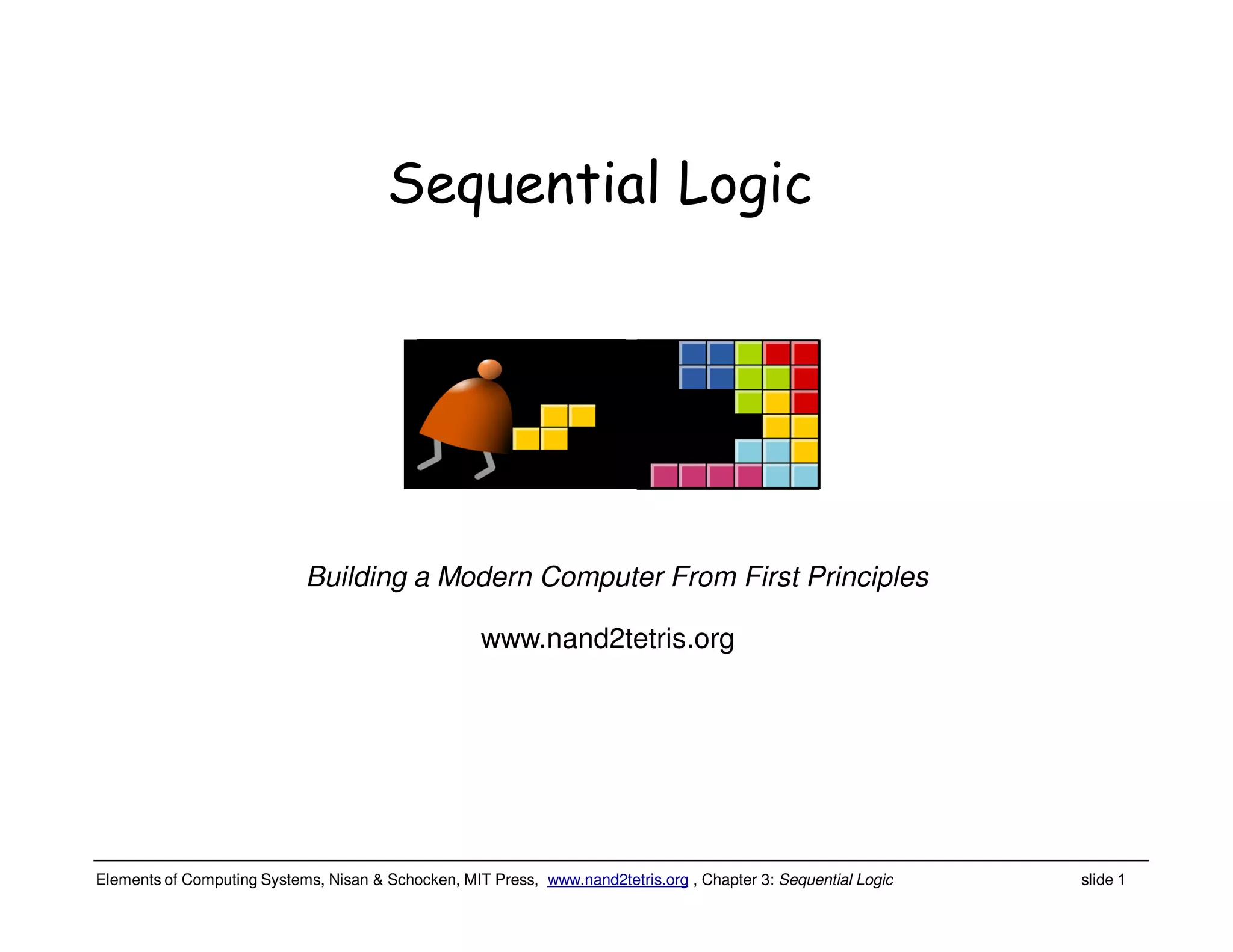 Sequential Logic

Building a Modern Computer From First Principles

www.nand2tetris.org

Elements of Computing Systems, Nisan & Schocken, MIT Press, www.nand2tetris.org , Chapter 3: Sequential Logic slide 1